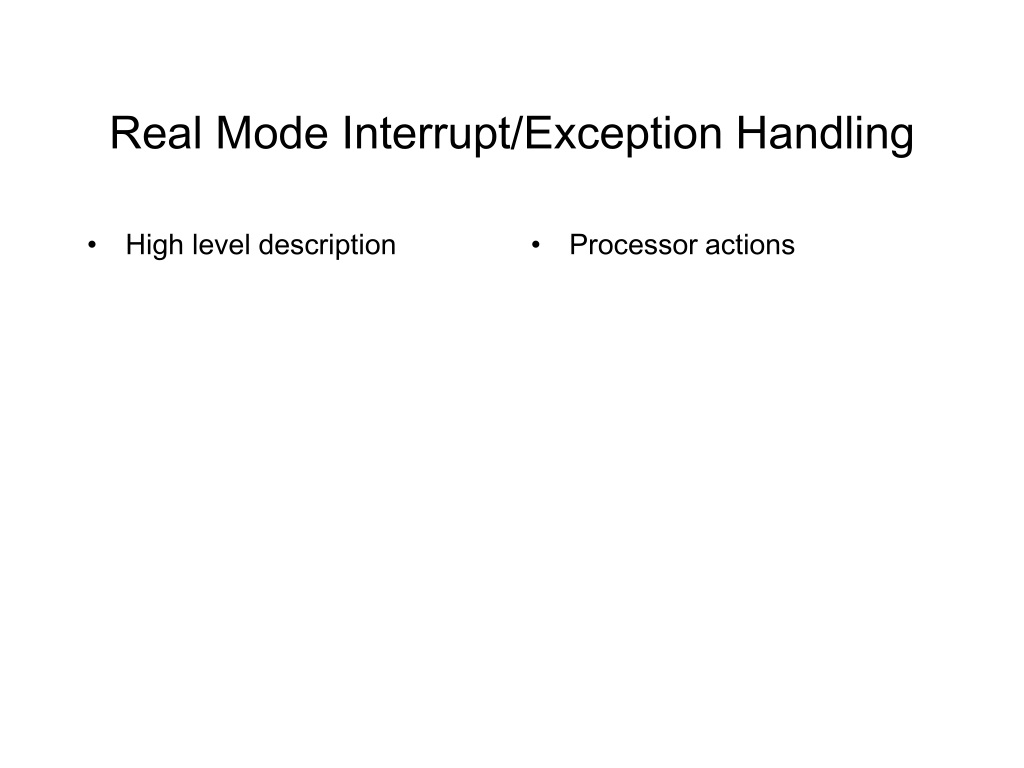 Real Mode Interrupt/Exception Handling

• High level description

• Processor actions